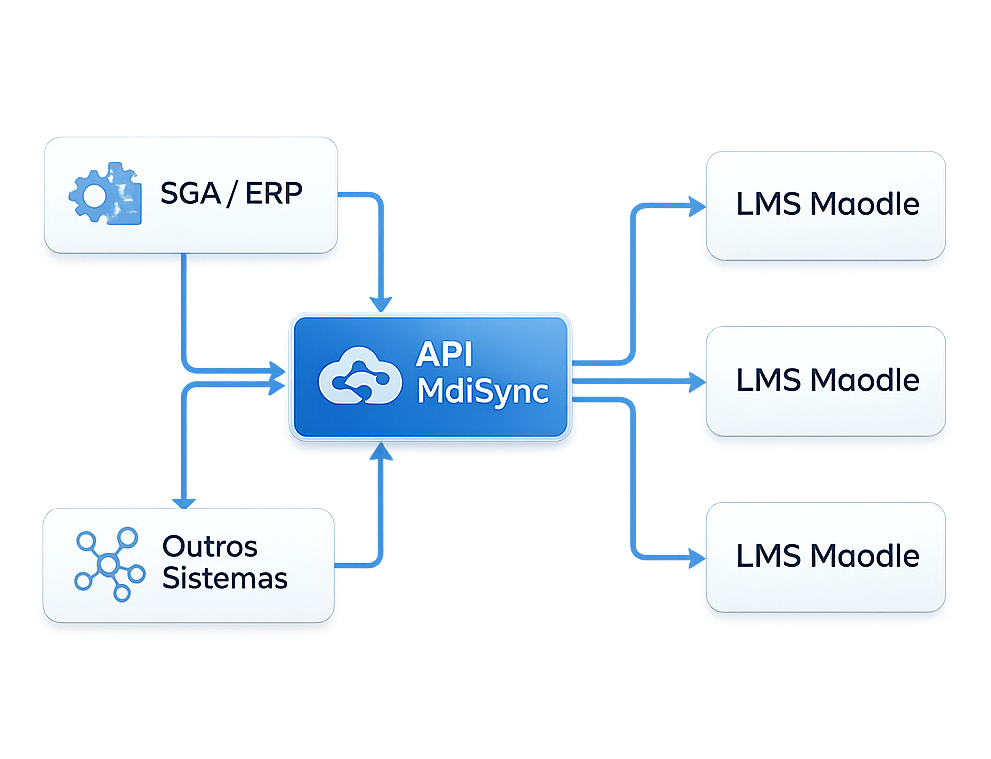 SGA / ERP

Outros Sistemas

API MdiSync

LMS Maodle

LMS Maodle

LMS Maodle